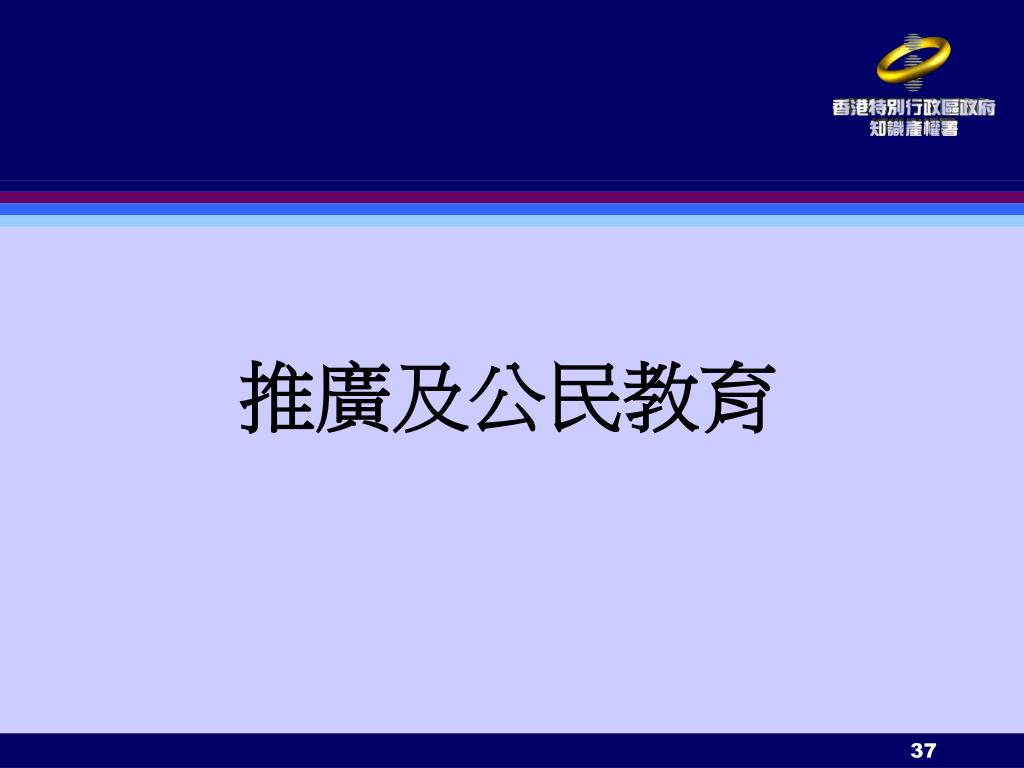 香港特別行政區政府
知識產權署

推廣及公民教育

37